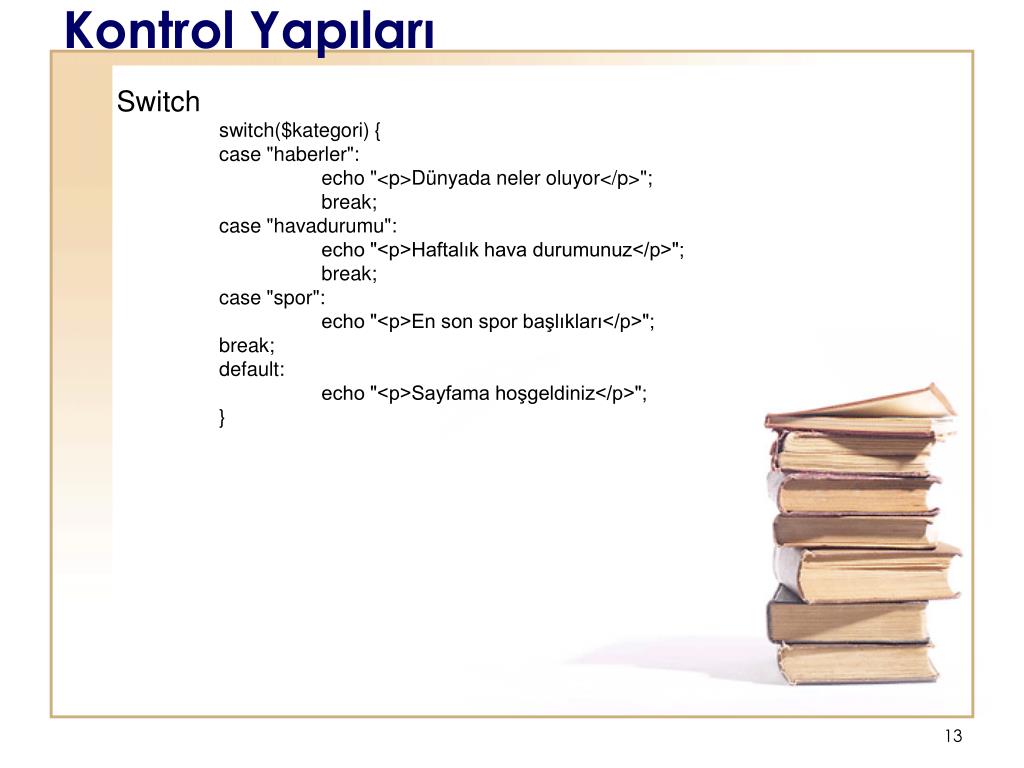 Kontrol Yapıları

Switch

switch($kategori) {
case "haberler":
echo "<p>Dünyada neler oluyor</p>";
break;
case "havadurumu":
echo "<p>Haftalık hava durumunuz</p>";
break;
case "spor":
echo "<p>En son spor başlıkları</p>";
break;
default:
echo "<p>Sayfama hoşgeldiniz</p>";
}

13